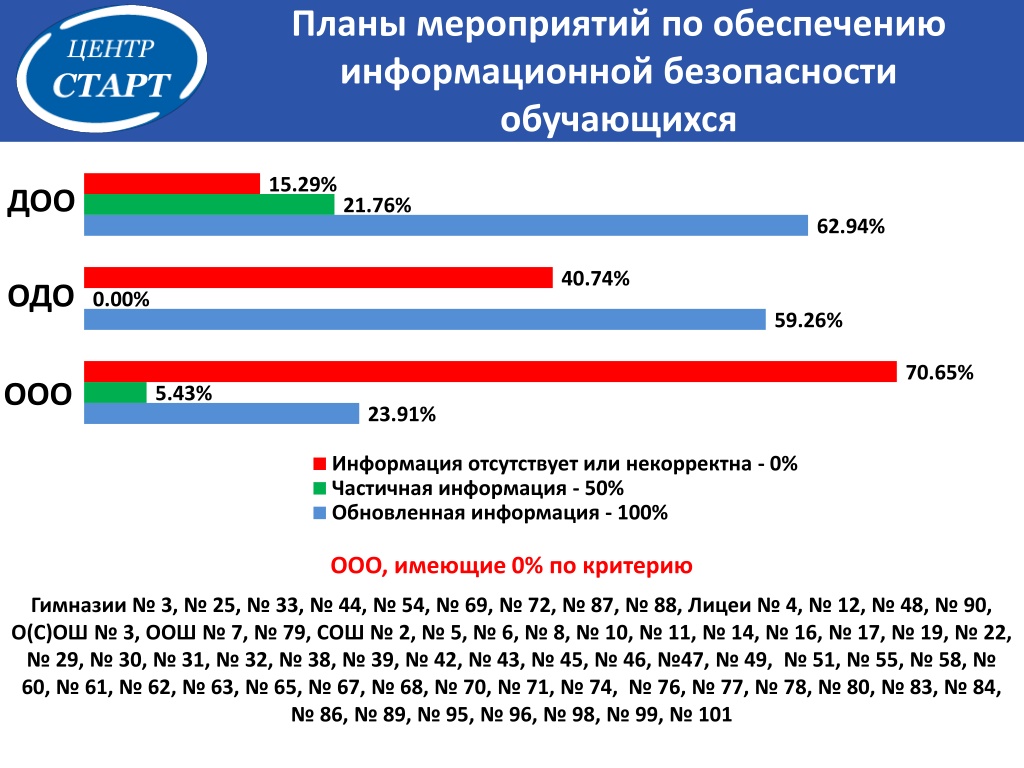 ЦЕНТР
СТАРТ

Планы мероприятий по обеспечению информационной безопасности обучающихся

ДОО
15.29%
21.76%
62.94%

ОДО
40.74%
0.00%
59.26%

ООО
70.65%
5.43%
23.91%

Информация отсутствует или некорректна - 0%
Частичная информация - 50%
Обновленная информация - 100%

ООО, имеющие 0% по критерию

Гимназии № 3, № 25, № 33, № 44, № 54, № 69, № 72, № 87, № 88, Лицеи № 4, № 12, № 48, № 90, О(С)ОШ № 3, ООШ № 7, № 79, СОШ № 2, № 5, № 6, № 8, № 10, № 11, № 14, № 16, № 17, № 19, № 22, № 29, № 30, № 31, № 32, № 38, № 39, № 42, № 43, № 45, № 46, №47, № 49, № 51, № 55, № 58, № 60, № 61, № 62, № 63, № 65, № 67, № 68, № 70, № 71, № 74, № 76, № 77, № 78, № 80, № 83, № 84, № 86, № 89, № 95, № 96, № 98, № 99, № 101